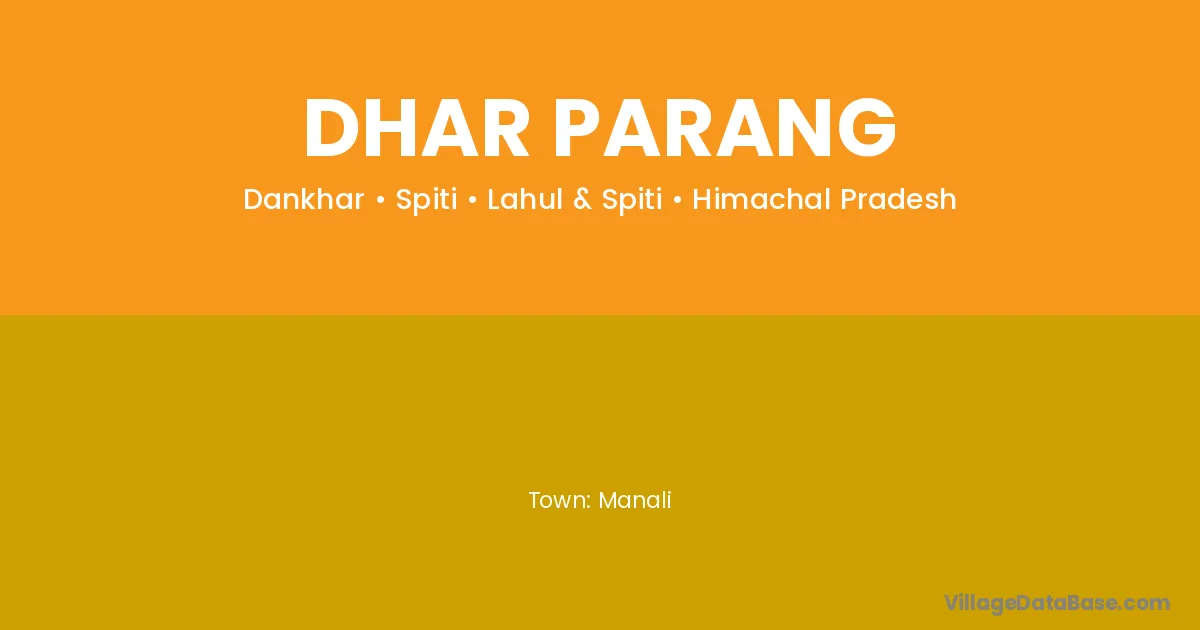 DHAR PARANG

Dankhar • Spiti • Lahul & Spiti • Himachal Pradesh

Town: Manali

VillageDataBase.com